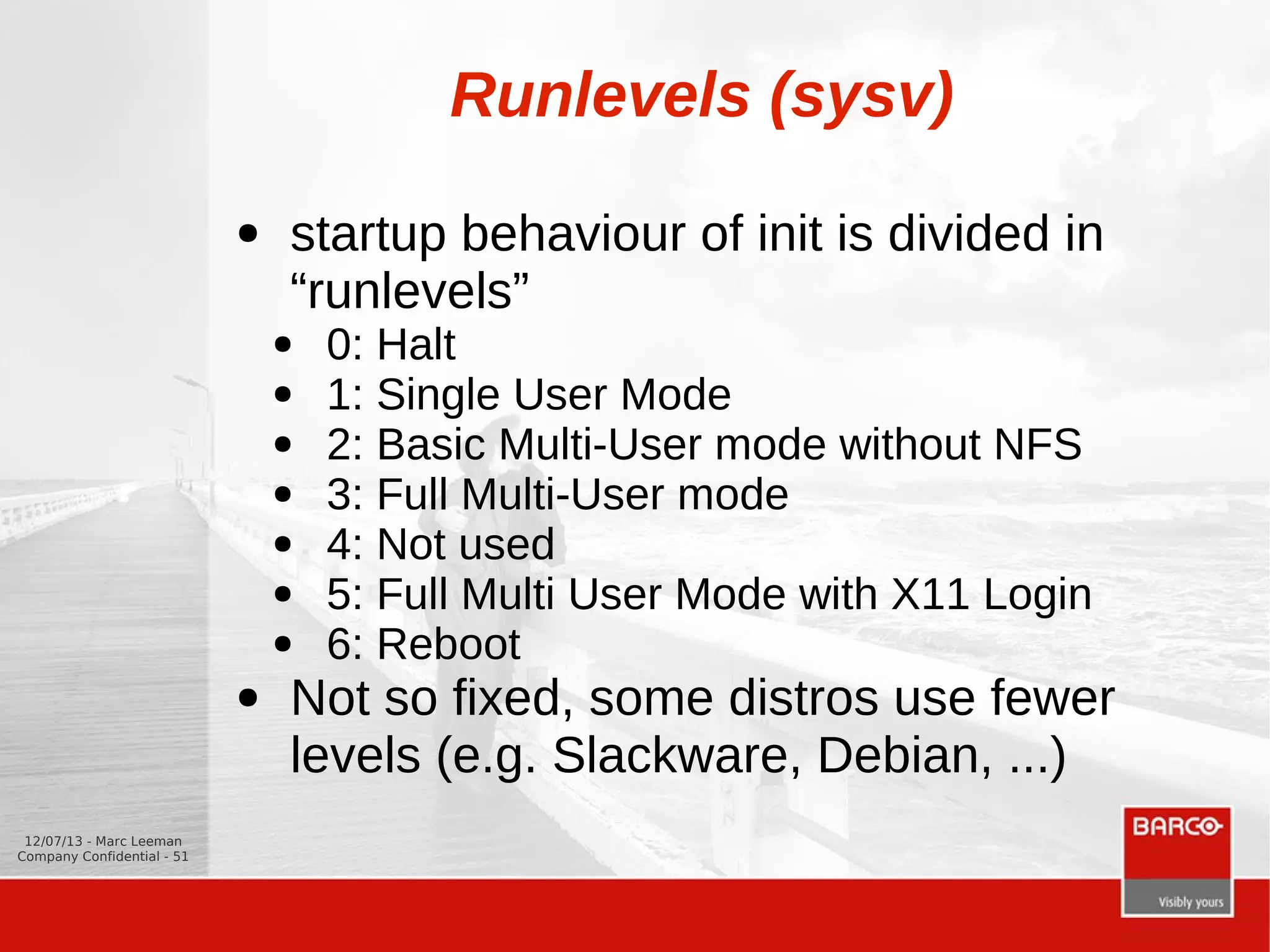 Runlevels (sysv)

- startup behaviour of init is divided in “runlevels”
  - 0: Halt
  - 1: Single User Mode
  - 2: Basic Multi-User mode without NFS
  - 3: Full Multi-User mode
  - 4: Not used
  - 5: Full Multi User Mode with X11 Login
  - 6: Reboot
- Not so fixed, some distros use fewer levels (e.g. Slackware, Debian, ...)

12/07/13 - Marc Leeman
Company Confidential - 51

BARCO
Visibly yours